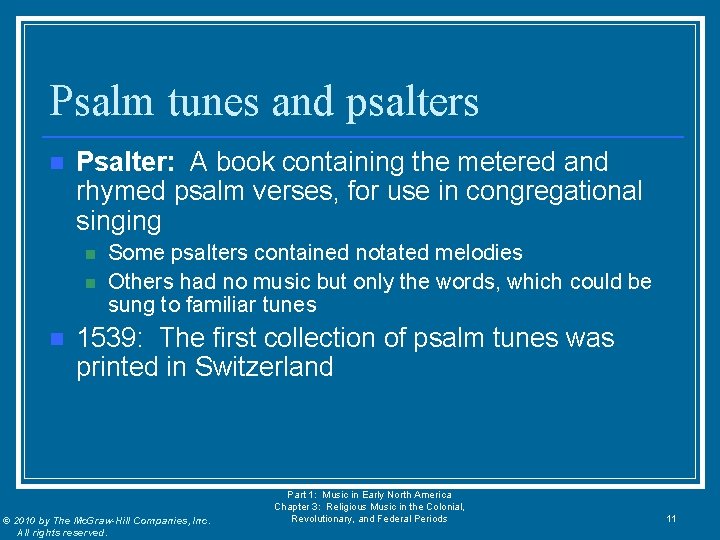 Psalm tunes and psalters

Psalter: A book containing the metered and rhymed psalm verses, for use in congregational singing

Some psalters contained notated melodies

Others had no music but only the words, which could be sung to familiar tunes

1539: The first collection of psalm tunes was printed in Switzerland

© 2010 by The McGraw-Hill Companies, Inc. All rights reserved.

Part 1: Music in Early North America
Chapter 3: Religious Music in the Colonial, Revolutionary, and Federal Periods

11